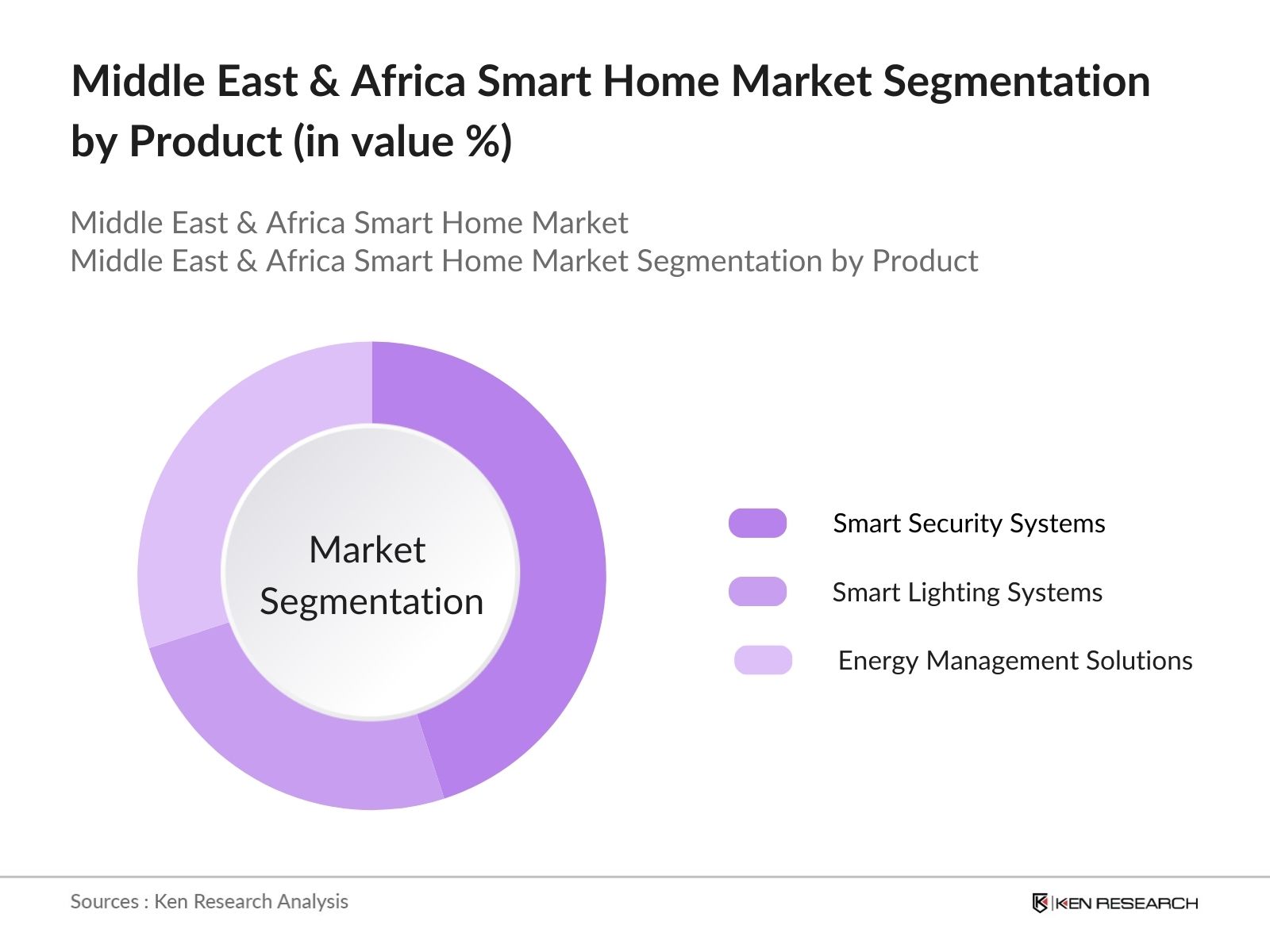 Middle East & Africa Smart Home Market Segmentation by Product (in value %)

Middle East & Africa Smart Home Market
Middle East & Africa Smart Home Market Segmentation by Product

Market Segmentation

Smart Security Systems

Smart Lighting Systems

Energy Management Solutions

Sources : Ken Research Analysis

KEN RESEARCH